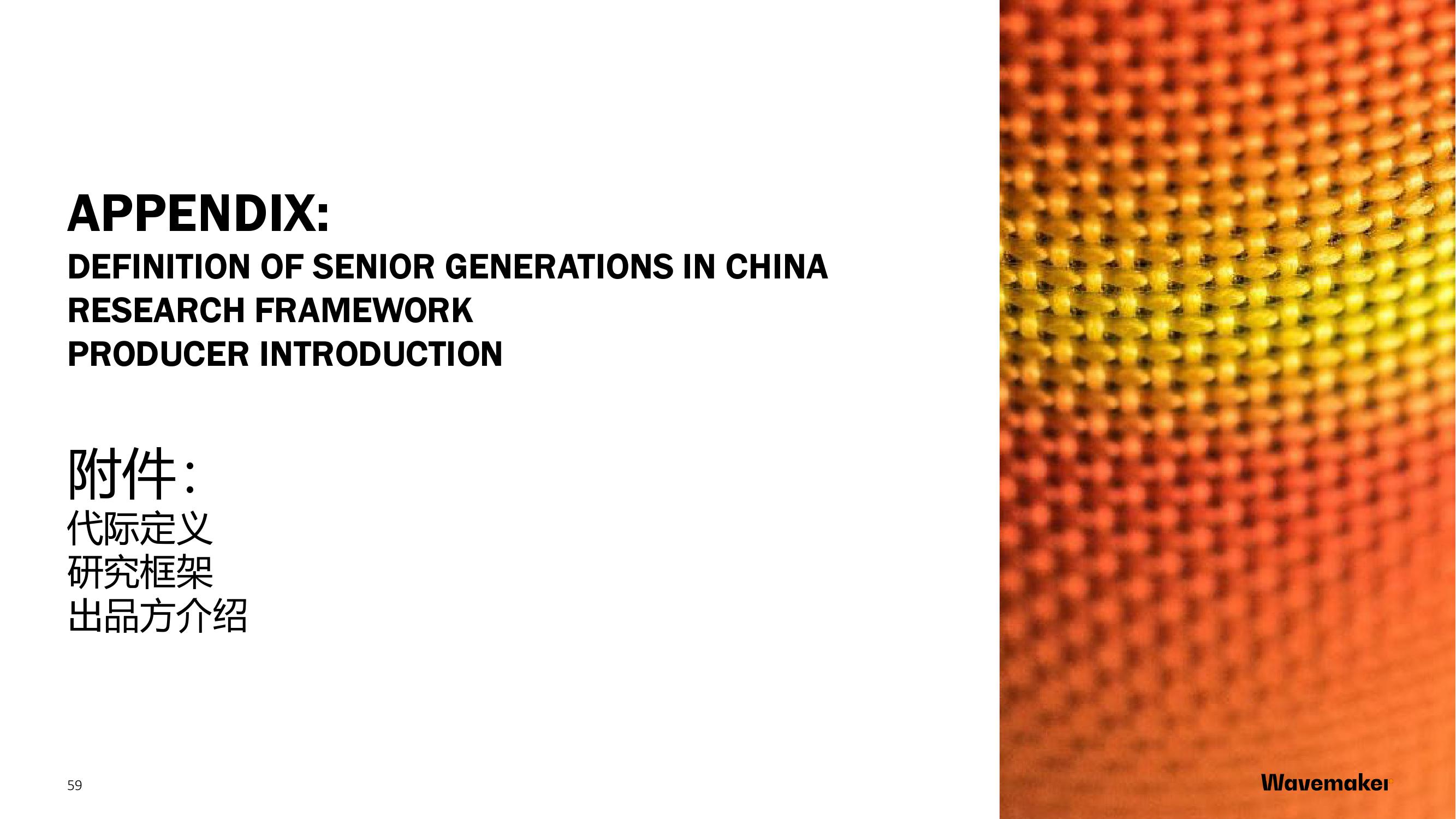 APPENDIX:
DEFINITION OF SENIOR GENERATIONS IN CHINA
RESEARCH FRAMEWORK
PRODUCER INTRODUCTION

附件:
代际定义
研究框架
出品方介绍

59

Wavemaker